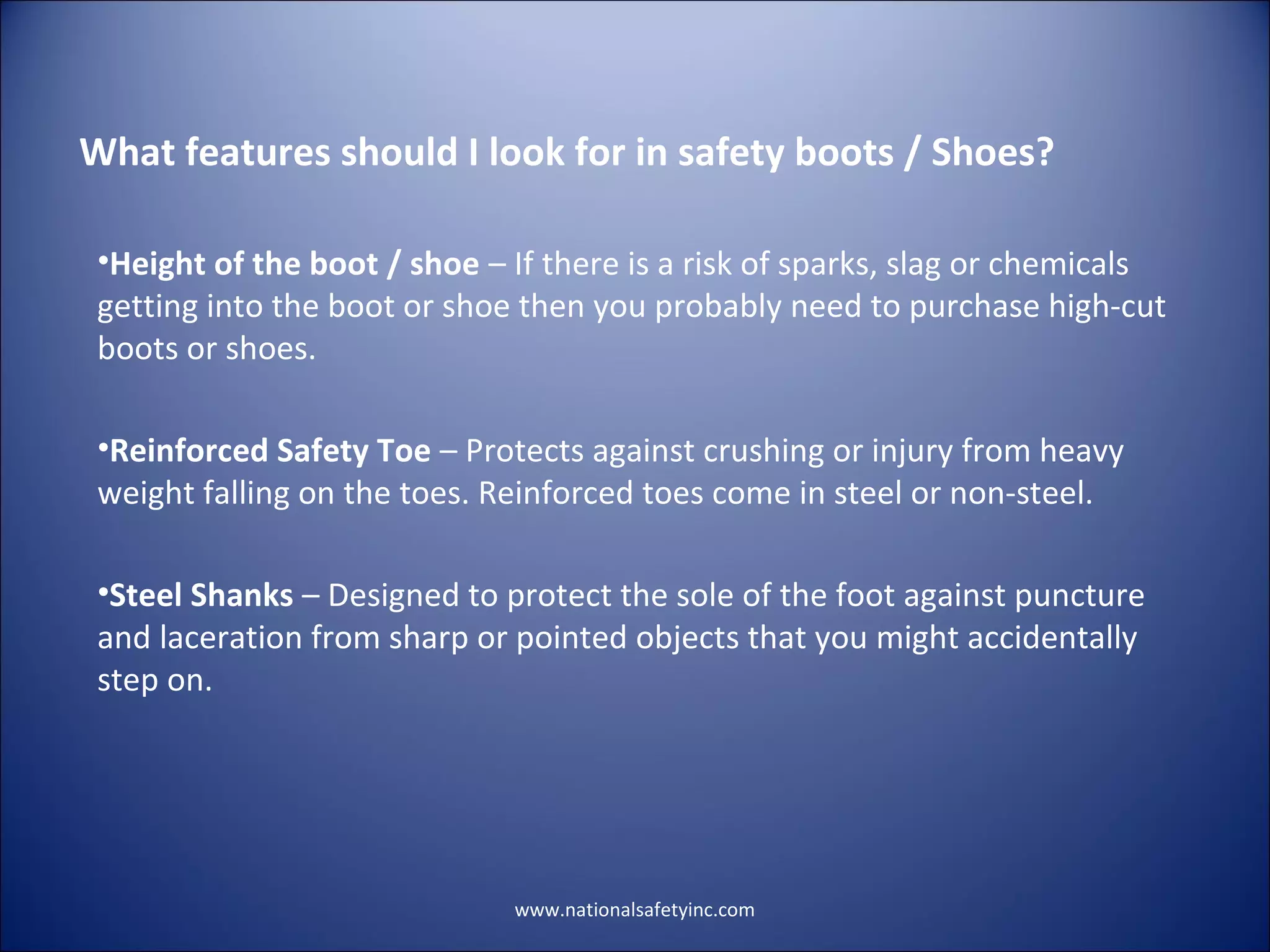 What features should I look for in safety boots / Shoes?

•Height of the boot / shoe – If there is a risk of sparks, slag or chemicals getting into the boot or shoe then you probably need to purchase high-cut boots or shoes.

•Reinforced Safety Toe – Protects against crushing or injury from heavy weight falling on the toes. Reinforced toes come in steel or non-steel.

•Steel Shanks – Designed to protect the sole of the foot against puncture and laceration from sharp or pointed objects that you might accidentally step on.

www.nationalsafetyinc.com